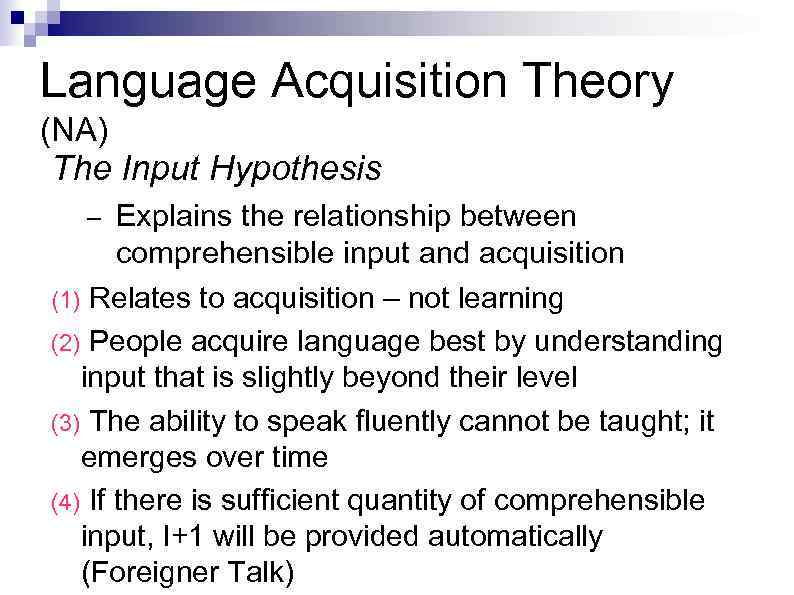 Language Acquisition Theory (NA)

The Input Hypothesis

– Explains the relationship between comprehensible input and acquisition

(1) Relates to acquisition – not learning

(2) People acquire language best by understanding input that is slightly beyond their level

(3) The ability to speak fluently cannot be taught; it emerges over time

(4) If there is sufficient quantity of comprehensible input, I+1 will be provided automatically (Foreigner Talk)